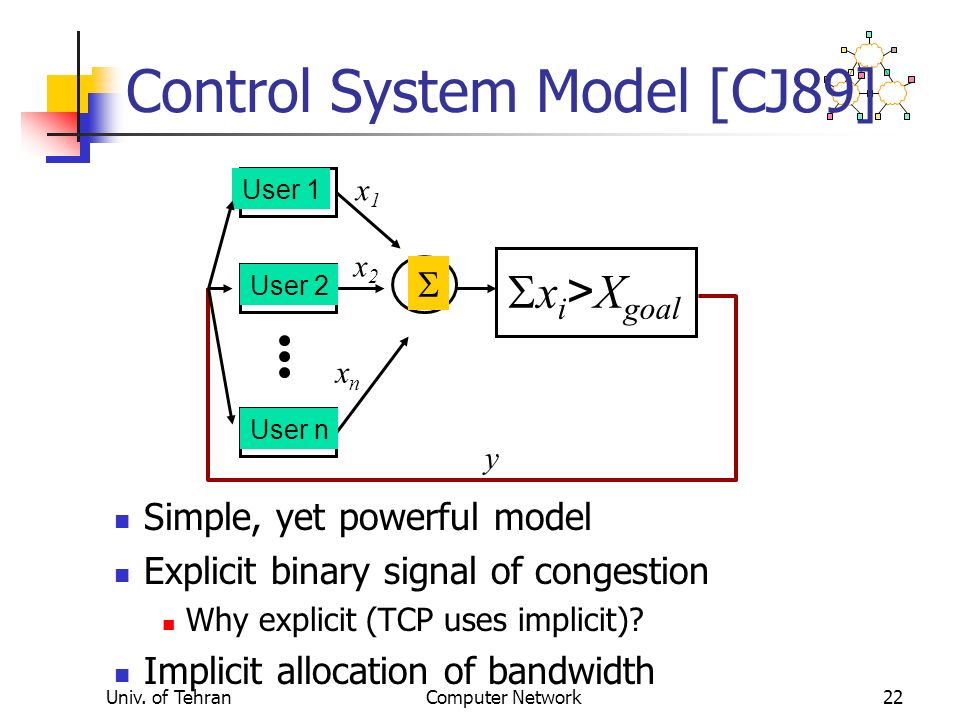 Control System Model [CJ89]

User 1

$x_1$

User 2

$x_2$

$\Sigma$

$\Sigma x_i > X_{goal}$

$x_n$

User n

$y$

- Simple, yet powerful model
- Explicit binary signal of congestion
  - Why explicit (TCP uses implicit)?
- Implicit allocation of bandwidth

Univ. of Tehran

Computer Network

22